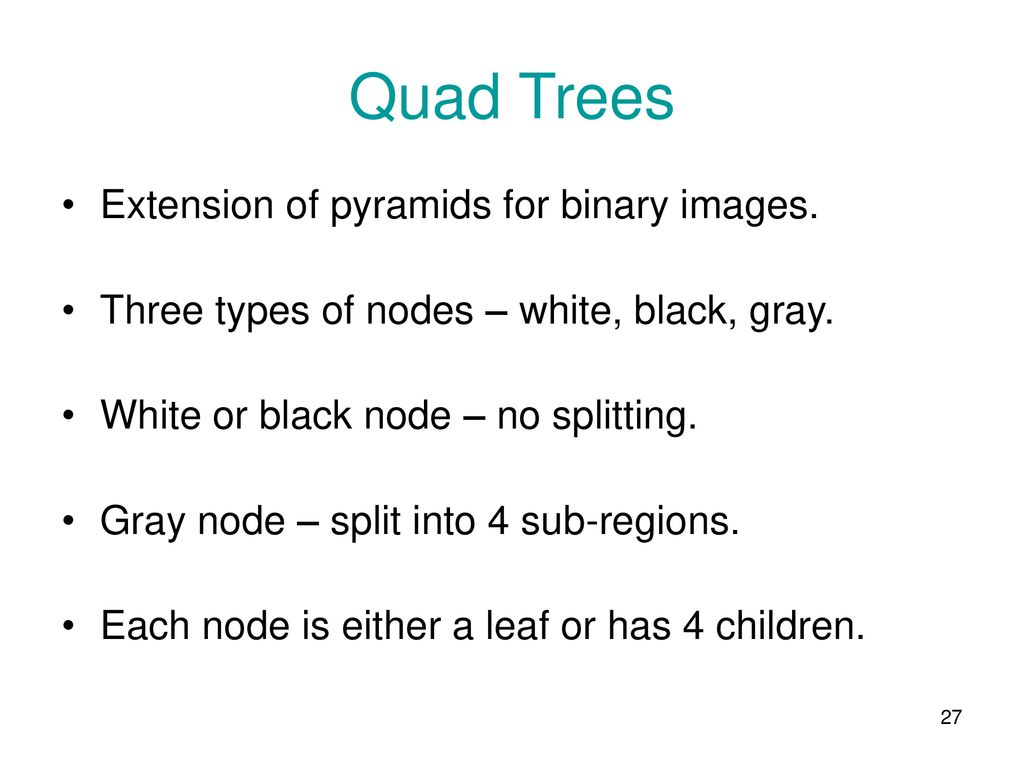 Quad Trees

• Extension of pyramids for binary images.

• Three types of nodes – white, black, gray.

• White or black node – no splitting.

• Gray node – split into 4 sub-regions.

• Each node is either a leaf or has 4 children.

27